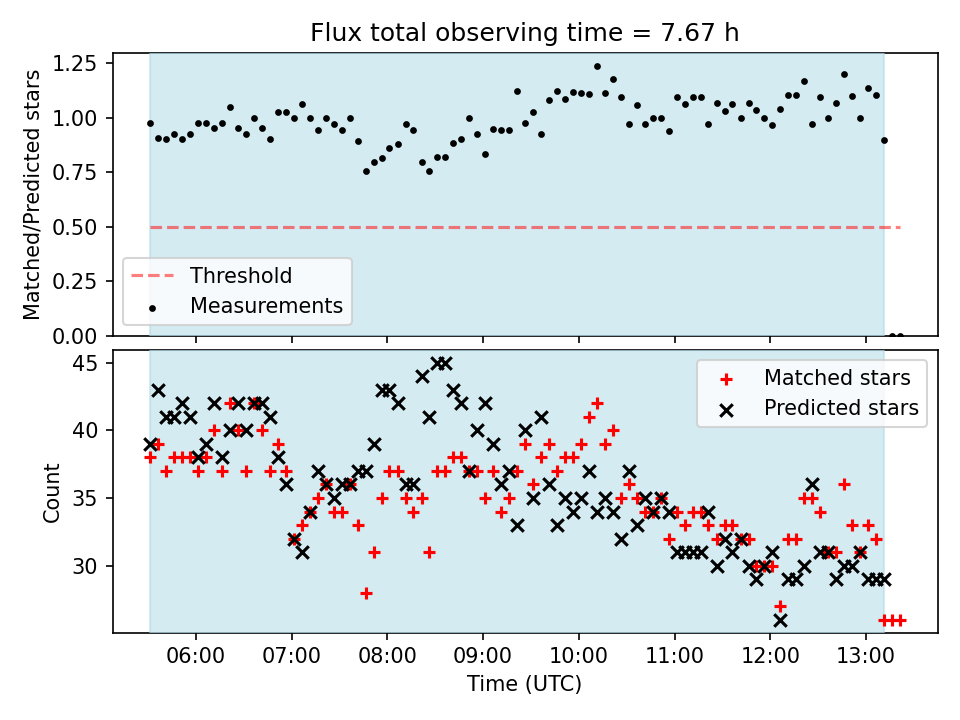 Flux total observing time = 7.67 h

Matched/Predicted stars

1.25
1.00
0.75
0.50
0.25
0.00

Threshold
Measurements

Count

45
40
35
30

Matched stars
Predicted stars

06:00
07:00
08:00
09:00
10:00
11:00
12:00
13:00

Time (UTC)